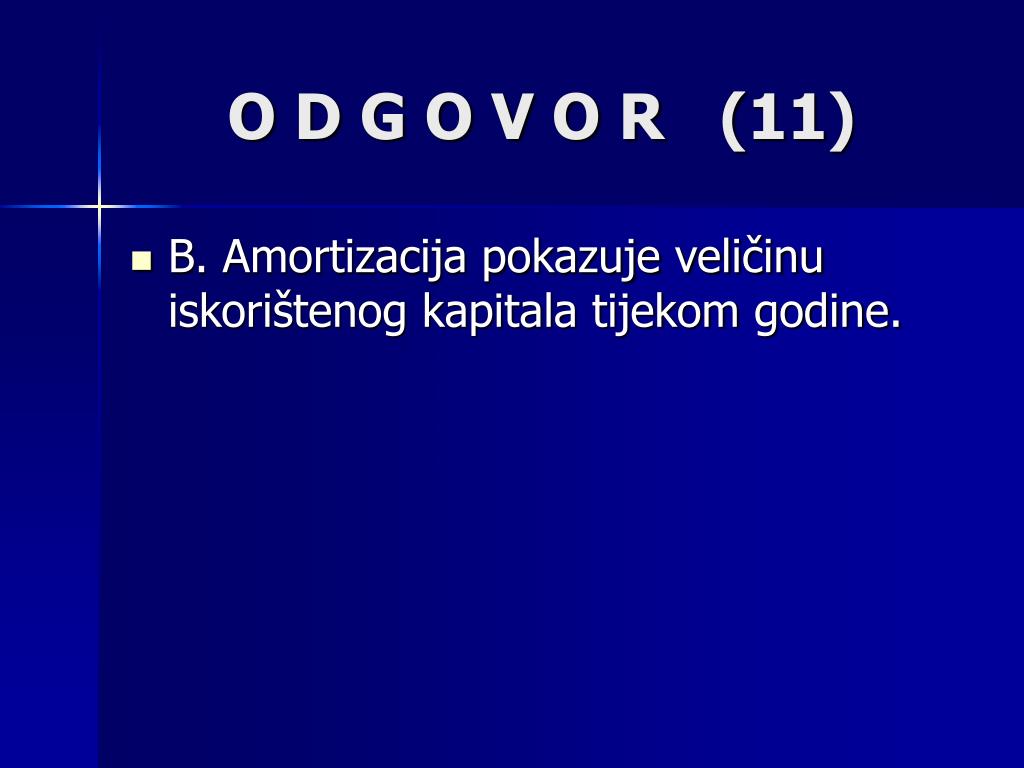 O D G O V O R (11)

B. Amortizacija pokazuje veličinu iskorištenog kapitala tijekom godine.